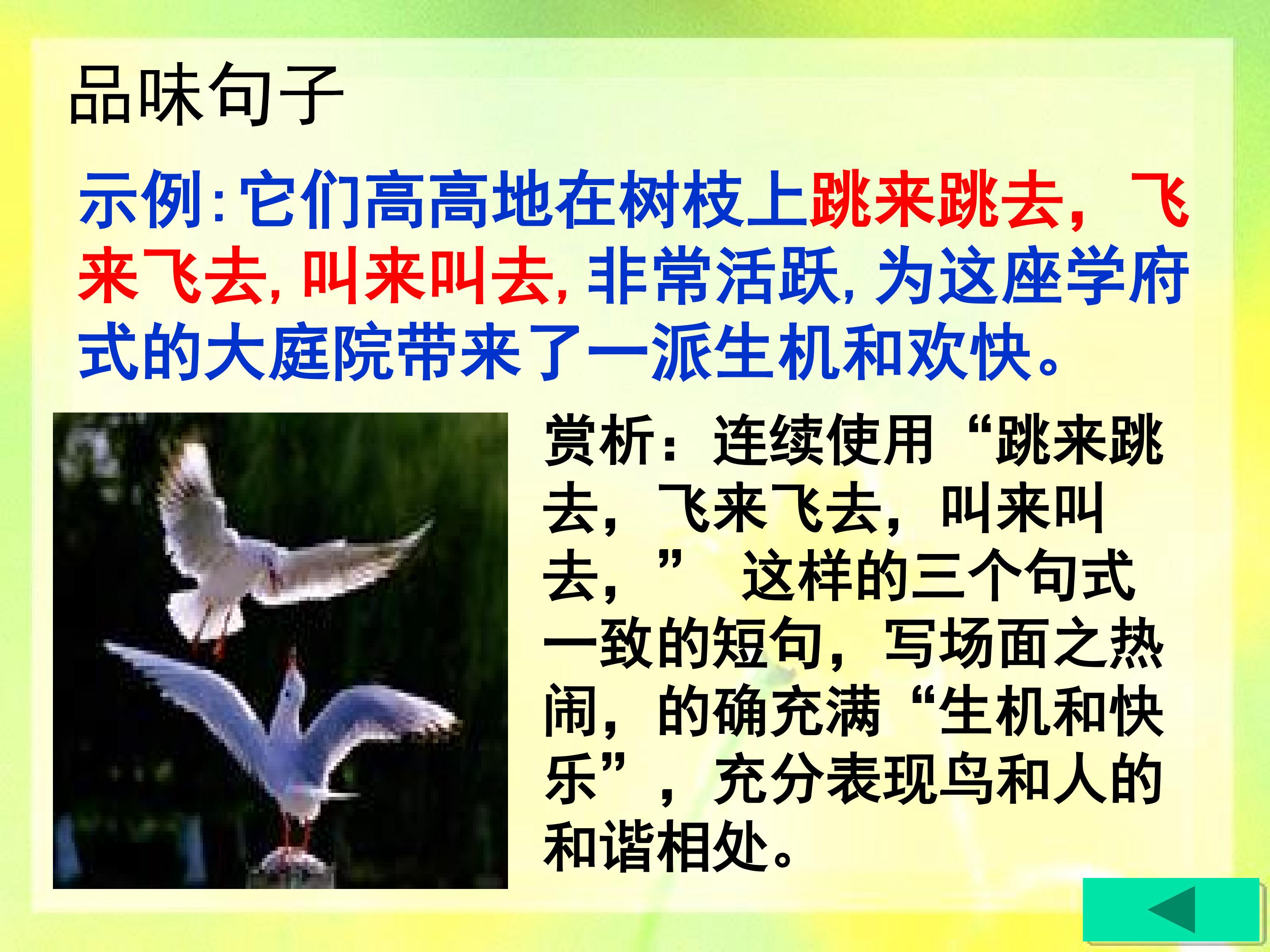 品味句子

示例:它们高高地在树枝上跳来跳去，飞来飞去，叫来叫去，非常活跃，为这座学府式的大庭院带来了一派生机和欢快。

赏析：连续使用“跳来跳去，飞来飞去，叫来叫去，” 这样的三个句式一致的短句，写场面之热闹，的确充满“生机和快乐”，充分表现鸟和人的和谐相处。